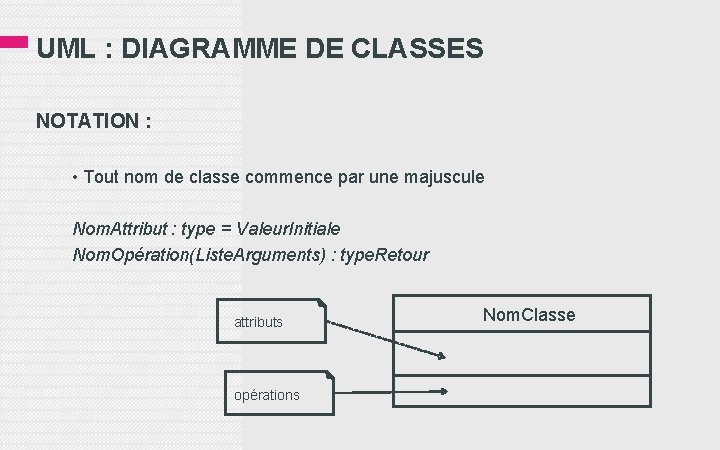 UML : DIAGRAMME DE CLASSES

NOTATION :

• Tout nom de classe commence par une majuscule

NomAttribut : type = ValeurInitiale
NomOpération(ListeArguments) : typeRetour

attributs

opérations

NomClasse